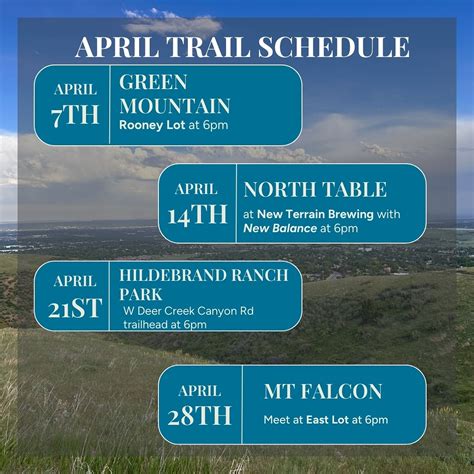 APRIL TRAIL SCHEDULE

APRIL 7TH

GREEN MOUNTAIN
Rooney Lot at 6pm

APRIL 14TH

NORTH TABLE
at New Terrain Brewing with New Balance at 6pm

APRIL 21ST

HILDEBRAND RANCH PARK
W Deer Creek Canyon Rd trailhead at 6pm

APRIL 28TH

MT FALCON
Meet at East Lot at 6pm